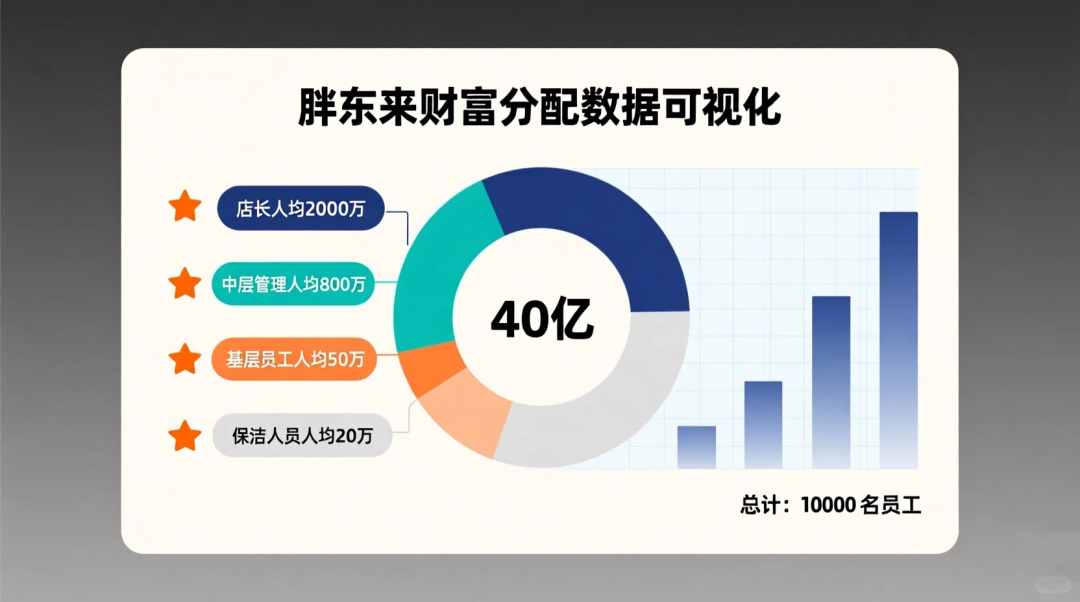 胖东来财富分配数据可视化

店长人均2000万

中层管理人均800万

基层员工人均50万

保洁人员人均20万

40亿

总计：10000 名员工